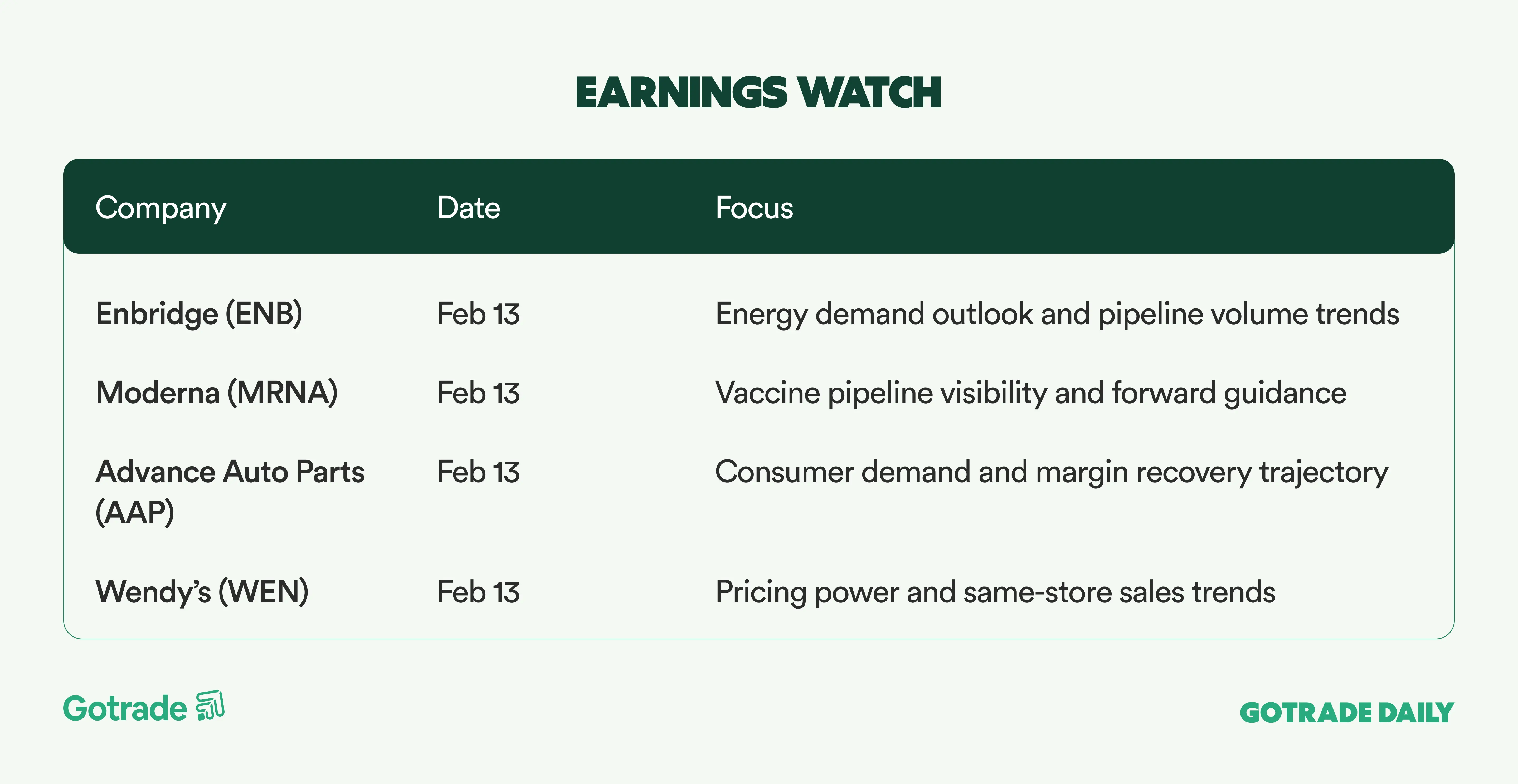 EARNINGS WATCH

| Company | Date | Focus |
|---|---|---|
| Enbridge (ENB) | Feb 13 | Energy demand outlook and pipeline volume trends |
| Moderna (MRNA) | Feb 13 | Vaccine pipeline visibility and forward guidance |
| Advance Auto Parts (AAP) | Feb 13 | Consumer demand and margin recovery trajectory |
| Wendy’s (WEN) | Feb 13 | Pricing power and same-store sales trends |

Gotrade

GOTRADE DAILY